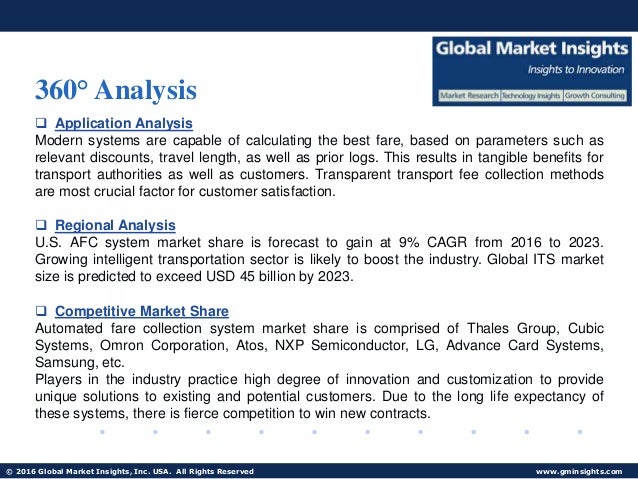 Global Market Insights
Insights to Innovation
Market Research | Technology Insights | Growth Consulting

360° Analysis

❑ Application Analysis
Modern systems are capable of calculating the best fare, based on parameters such as relevant discounts, travel length, as well as prior logs. This results in tangible benefits for transport authorities as well as customers. Transparent transport fee collection methods are most crucial factor for customer satisfaction.

❑ Regional Analysis
U.S. AFC system market share is forecast to gain at 9% CAGR from 2016 to 2023. Growing intelligent transportation sector is likely to boost the industry. Global ITS market size is predicted to exceed USD 45 billion by 2023.

❑ Competitive Market Share
Automated fare collection system market share is comprised of Thales Group, Cubic Systems, Omron Corporation, Atos, NXP Semiconductor, LG, Advance Card Systems, Samsung, etc.
Players in the industry practice high degree of innovation and customization to provide unique solutions to existing and potential customers. Due to the long life expectancy of these systems, there is fierce competition to win new contracts.

© 2016 Global Market Insights, Inc. USA. All Rights Reserved
www.gminsights.com